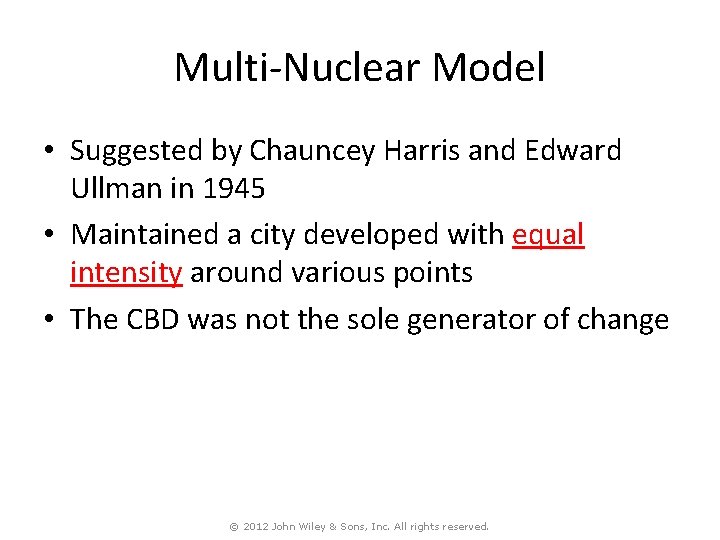 Multi-Nuclear Model

• Suggested by Chauncey Harris and Edward Ullman in 1945
• Maintained a city developed with equal intensity around various points
• The CBD was not the sole generator of change

© 2012 John Wiley & Sons, Inc. All rights reserved.